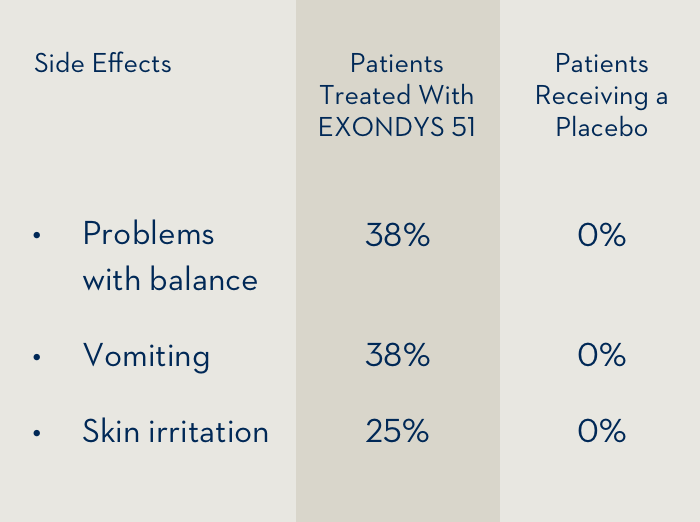 | Side Effects | Patients Treated With EXONDYS 51 | Patients Receiving a Placebo |
|---|---|---|
| • Problems with balance | 38% | 0% |
| • Vomiting | 38% | 0% |
| • Skin irritation | 25% | 0% |